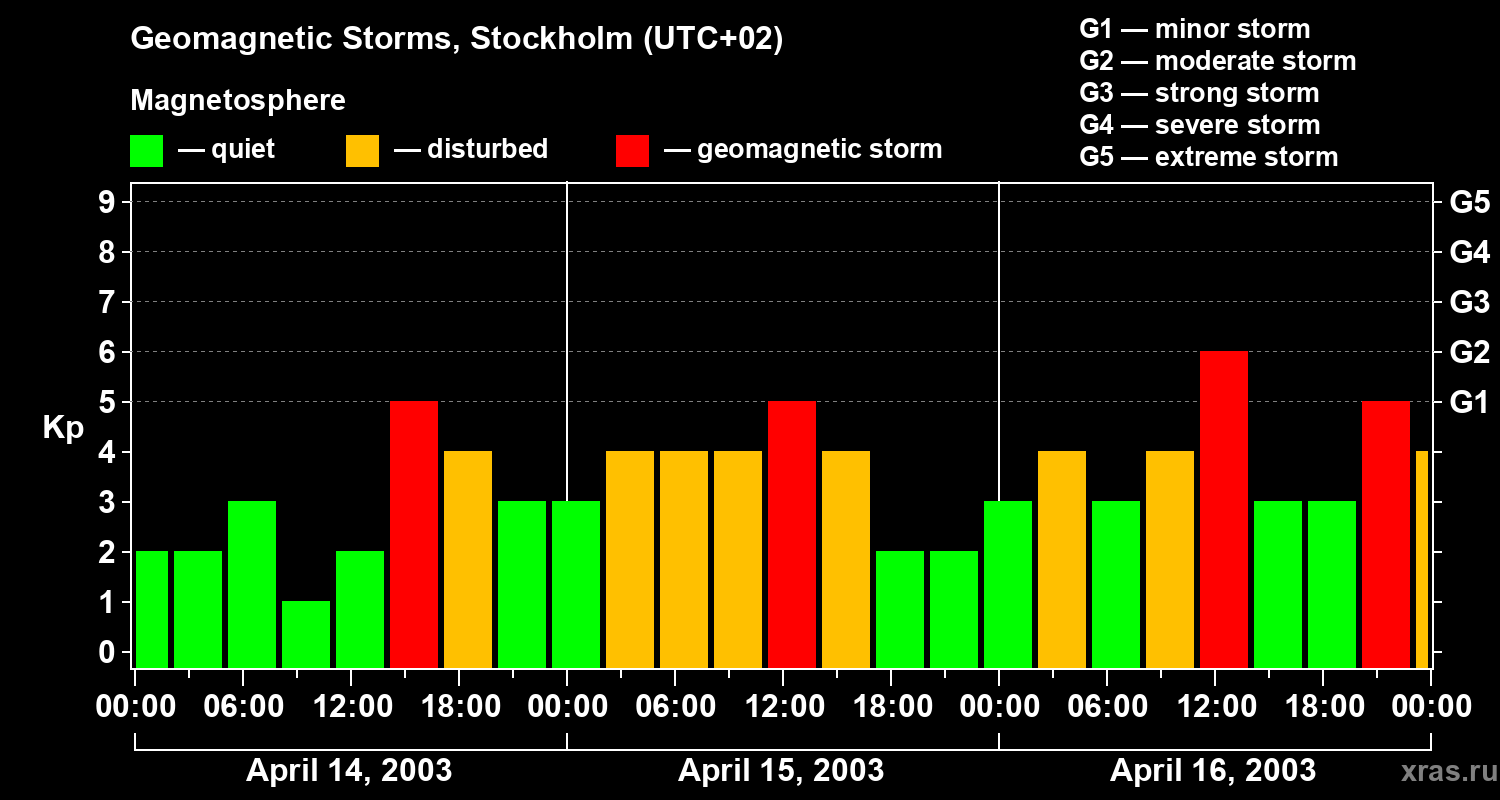 Geomagnetic Storms, Stockholm (UTC+02)

Magnetosphere

— quiet — disturbed — geomagnetic storm

G1 — minor storm
G2 — moderate storm
G3 — strong storm
G4 — severe storm
G5 — extreme storm

Kp

9
8
7
6
5
4
3
2
1
0

G5
G4
G3
G2
G1

00:00 06:00 12:00 18:00 00:00 06:00 12:00 18:00 00:00 06:00 12:00 18:00 00:00

April 14, 2003
April 15, 2003
April 16, 2003

xras.ru